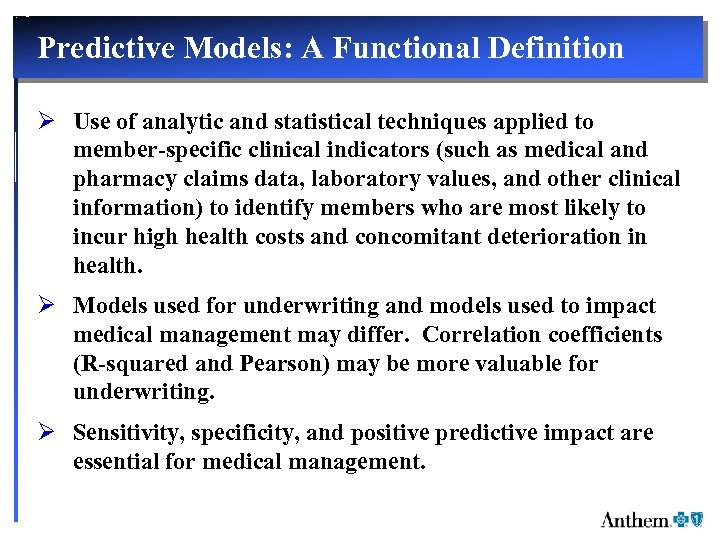 Predictive Models: A Functional Definition

➢ Use of analytic and statistical techniques applied to member-specific clinical indicators (such as medical and pharmacy claims data, laboratory values, and other clinical information) to identify members who are most likely to incur high health costs and concomitant deterioration in health.

➢ Models used for underwriting and models used to impact medical management may differ. Correlation coefficients (R-squared and Pearson) may be more valuable for underwriting.

➢ Sensitivity, specificity, and positive predictive impact are essential for medical management.

Anthem.